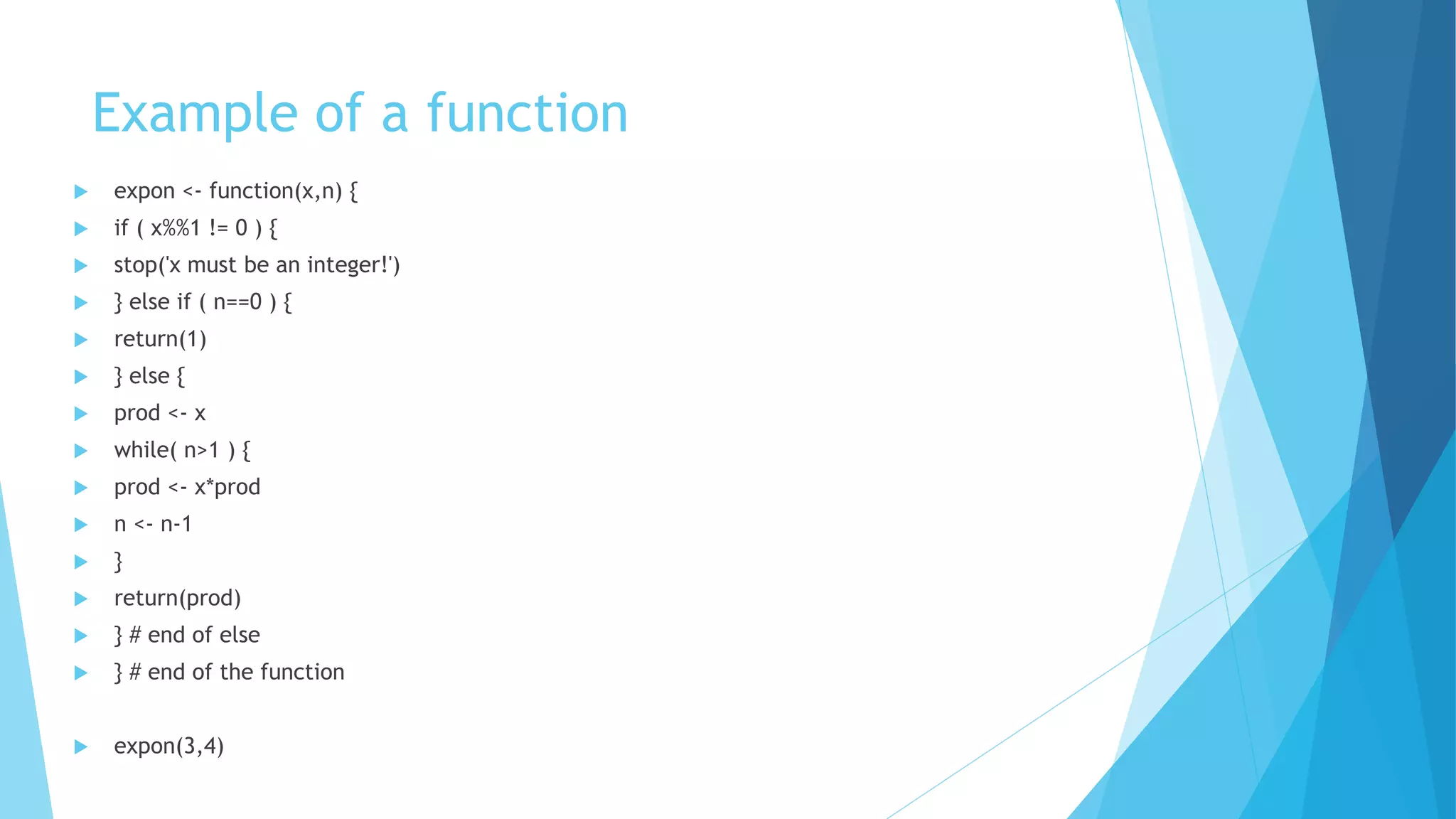 Example of a function

expon <- function(x,n) {

if ( x%%1 != 0 ) {

stop('x must be an integer!')

} else if ( n==0 ) {

return(1)

} else {

prod <- x

while( n>1 ) {

prod <- x*prod

n <- n-1

}

return(prod)

} # end of else

} # end of the function

expon(3,4)